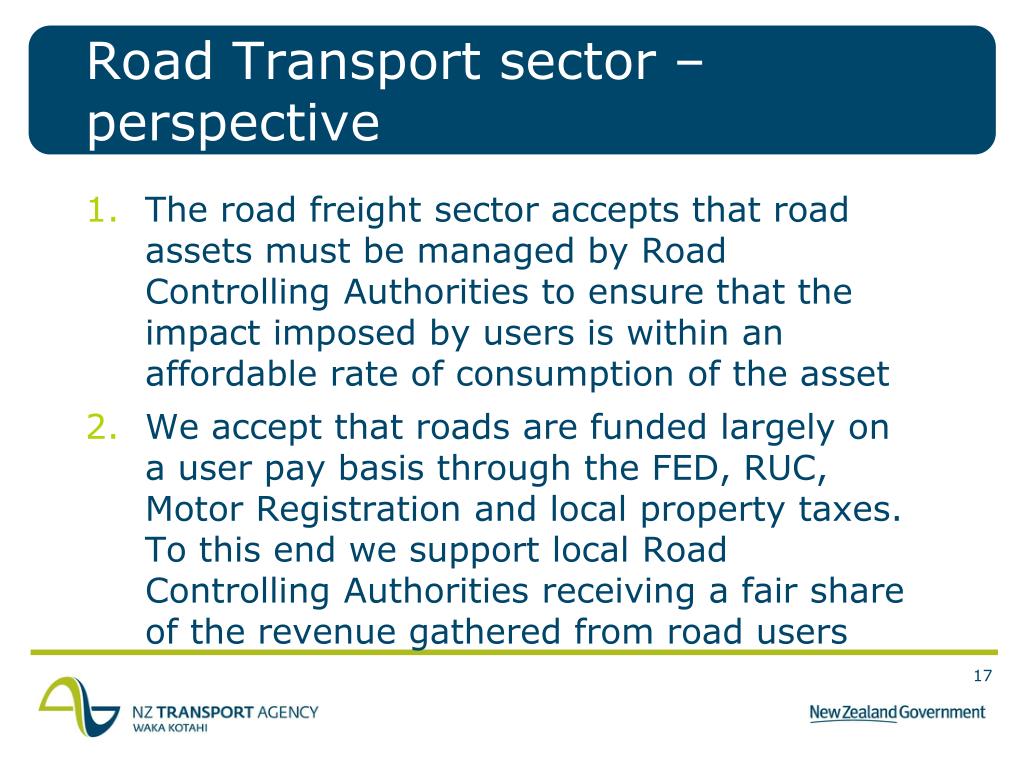 Road Transport sector – perspective

1. The road freight sector accepts that road assets must be managed by Road Controlling Authorities to ensure that the impact imposed by users is within an affordable rate of consumption of the asset

2. We accept that roads are funded largely on a user pay basis through the FED, RUC, Motor Registration and local property taxes. To this end we support local Road Controlling Authorities receiving a fair share of the revenue gathered from road users

17

NZ TRANSPORT AGENCY
WAKA KOTAHI

New Zealand Government